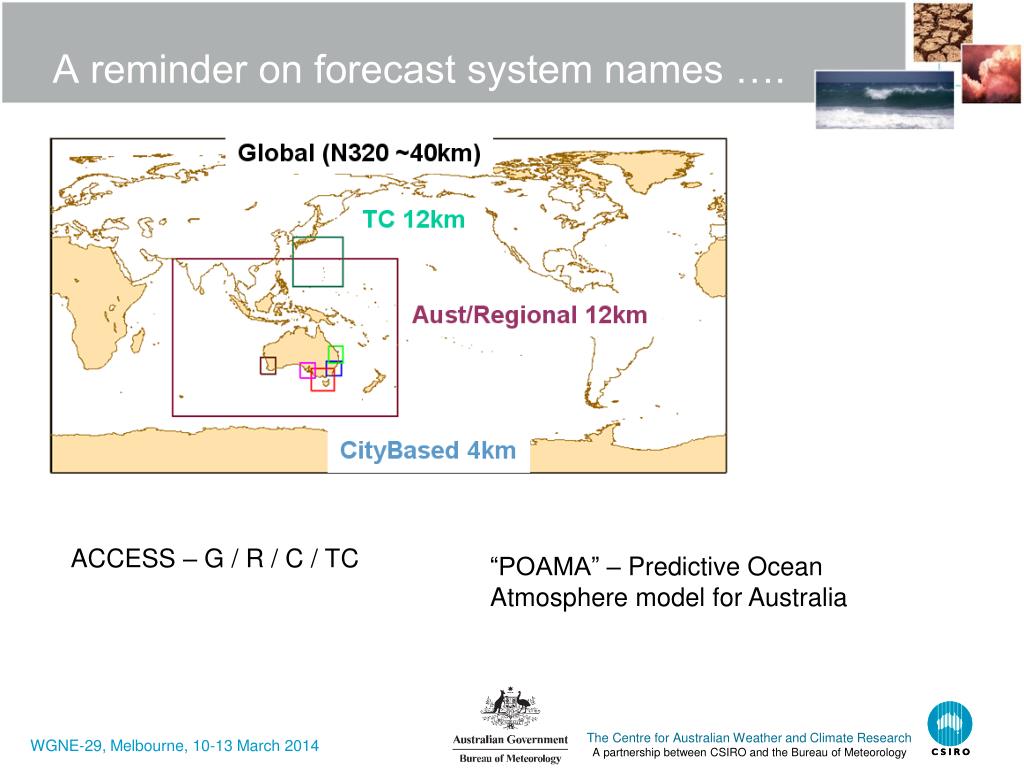 A reminder on forecast system names ….

Global (N320 ~40km)

TC 12km

Aust/Regional 12km

CityBased 4km

ACCESS – G / R / C / TC

“POAMA” – Predictive Ocean Atmosphere model for Australia

WGNE-29, Melbourne, 10-13 March 2014

Australian Government
Bureau of Meteorology

The Centre for Australian Weather and Climate Research
A partnership between CSIRO and the Bureau of Meteorology

CSIRO